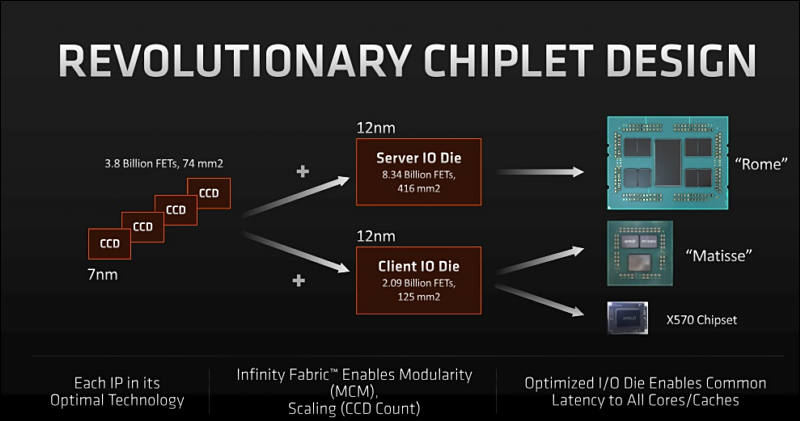 REVOLUTIONARY CHIPLET DESIGN

3.8 Billion FETs, 74 mm2

CCD
CCD
CCD
CCD

7nm

+

+

12nm

Server IO Die
8.34 Billion FETs, 416 mm2

12nm

Client IO Die
2.09 Billion FETs, 125 mm2

"Rome"

"Matisse"

X570 Chipset

Each IP in its Optimal Technology

Infinity Fabric™ Enables Modularity (MCM), Scaling (CCD Count)

Optimized I/O Die Enables Common Latency to All Cores/Caches